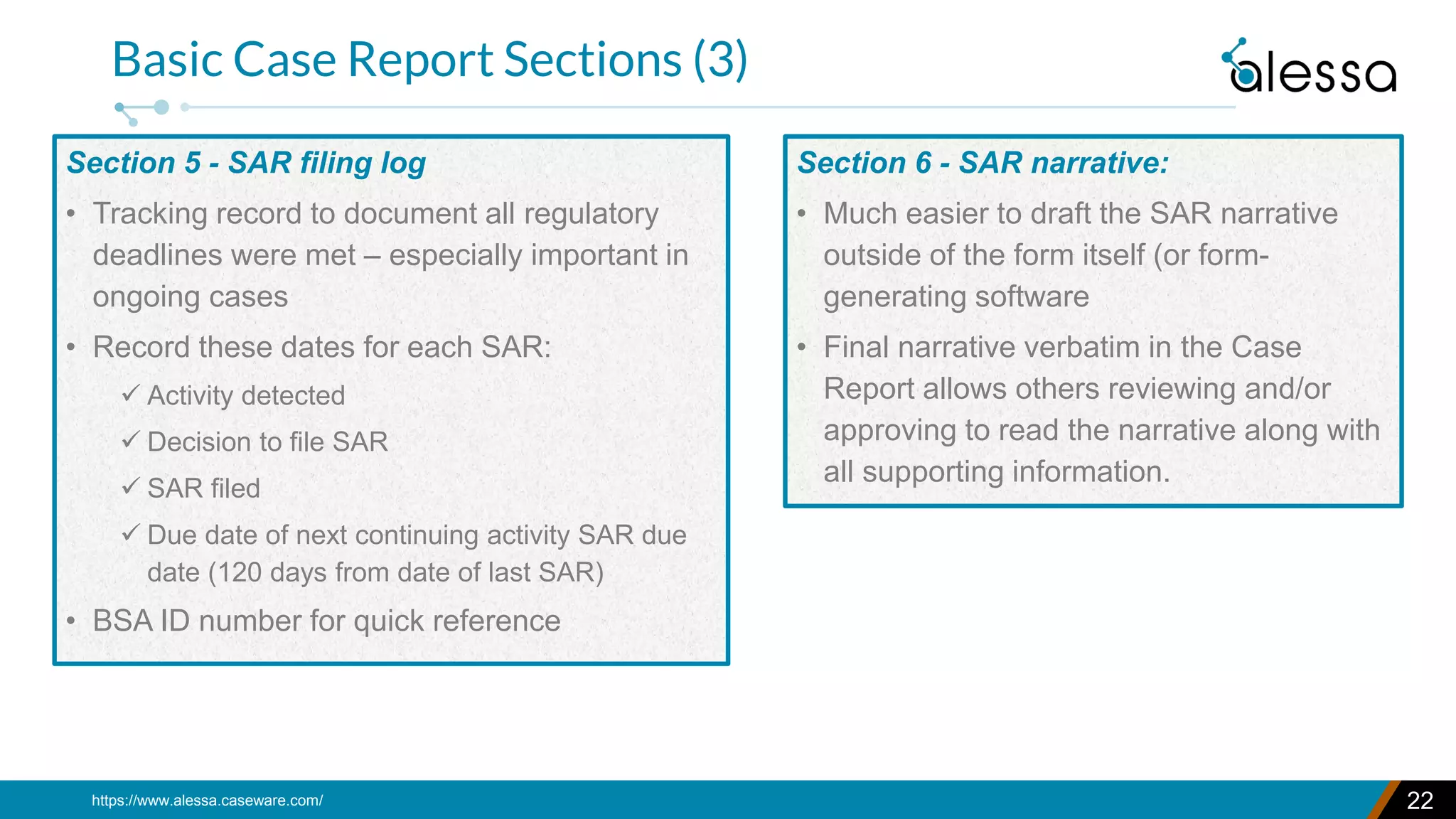 Basic Case Report Sections (3)

alessa

Section 5 - SAR filing log

• Tracking record to document all regulatory deadlines were met – especially important in ongoing cases

• Record these dates for each SAR:

✓ Activity detected

✓ Decision to file SAR

✓ SAR filed

✓ Due date of next continuing activity SAR due date (120 days from date of last SAR)

• BSA ID number for quick reference

Section 6 - SAR narrative:

• Much easier to draft the SAR narrative outside of the form itself (or form-generating software

• Final narrative verbatim in the Case Report allows others reviewing and/or approving to read the narrative along with all supporting information.

https://www.alessa.caseware.com/

22